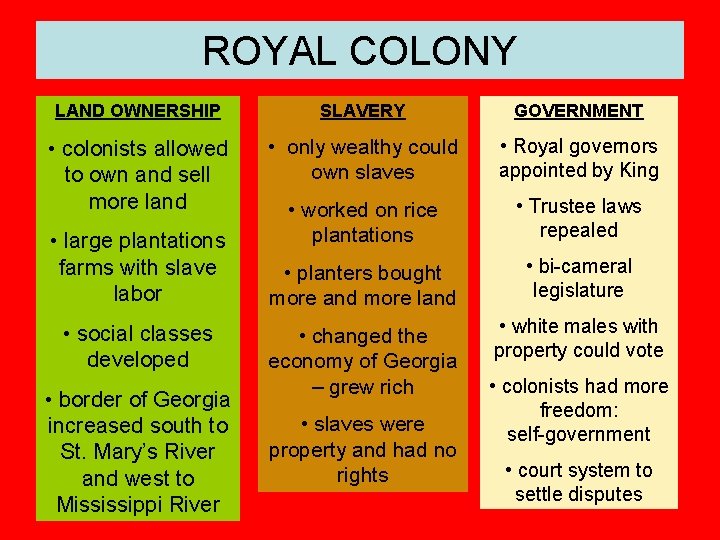 ROYAL COLONY

LAND OWNERSHIP

• colonists allowed to own and sell more land

• large plantations farms with slave labor

• social classes developed

• border of Georgia increased south to St. Mary's River and west to Mississippi River

SLAVERY

• only wealthy could own slaves

• worked on rice plantations

• planters bought more and more land

• changed the economy of Georgia – grew rich

• slaves were property and had no rights

GOVERNMENT

• Royal governors appointed by King

• Trustee laws repealed

• bi-cameral legislature

• white males with property could vote

• colonists had more freedom: self-government

• court system to settle disputes